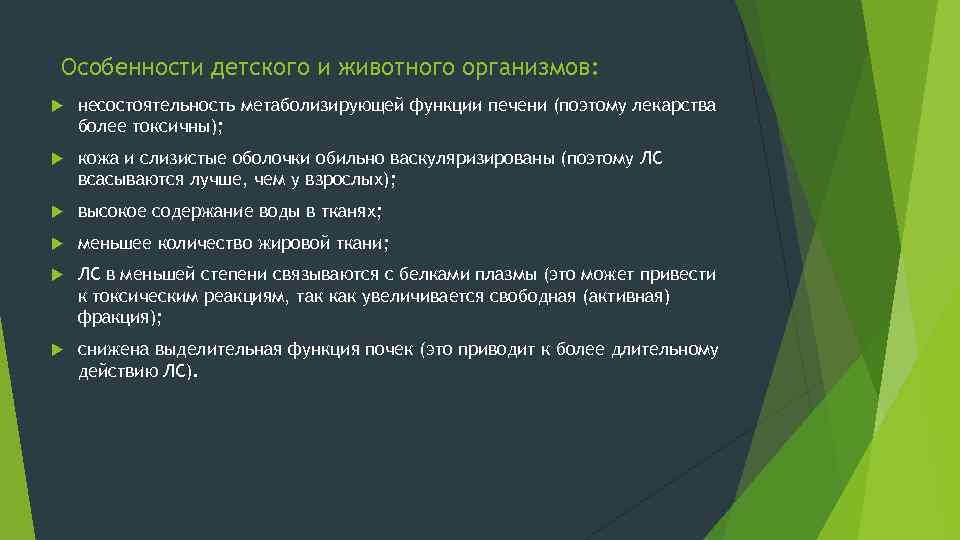 Особенности детского и животного организмов:

несостоятельность метаболизирующей функции печени (поэтому лекарства более токсичны);

кожа и слизистые оболочки обильно васкуляризированы (поэтому ЛС всасываются лучше, чем у взрослых);

высокое содержание воды в тканях;

меньшее количество жировой ткани;

ЛС в меньшей степени связываются с белками плазмы (это может привести к токсическим реакциям, так как увеличивается свободная (активная) фракция);

снижена выделительная функция почек (это приводит к более длительному действию ЛС).